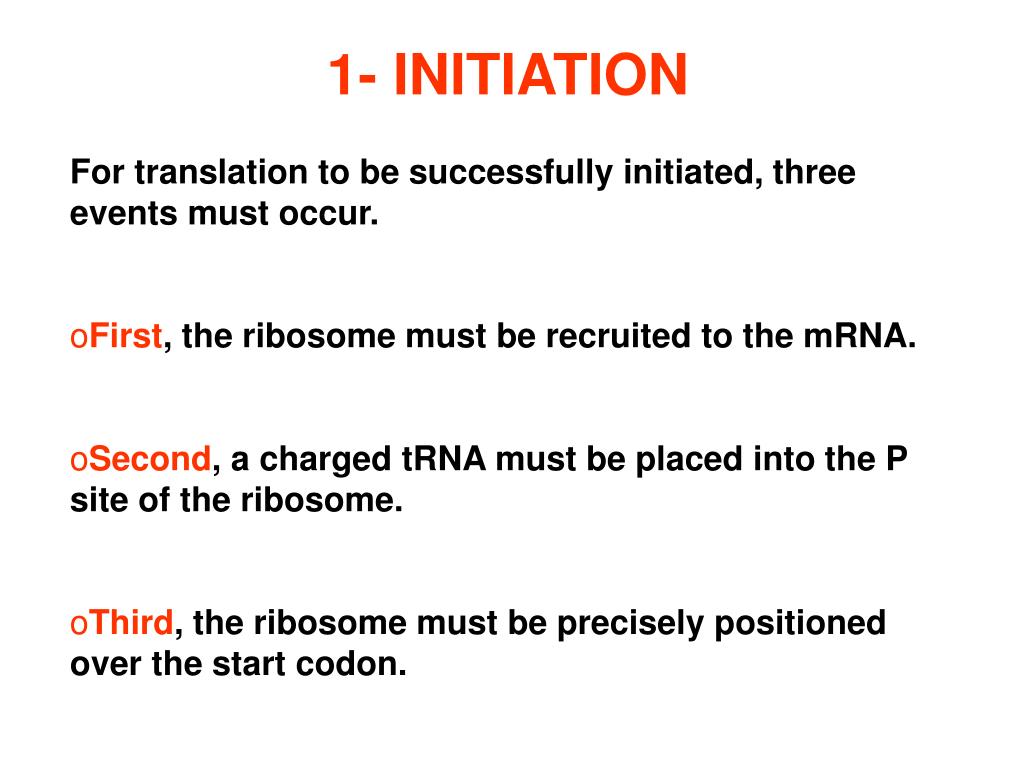 1- INITIATION

For translation to be successfully initiated, three events must occur.

oFirst, the ribosome must be recruited to the mRNA.

oSecond, a charged tRNA must be placed into the P site of the ribosome.

oThird, the ribosome must be precisely positioned over the start codon.